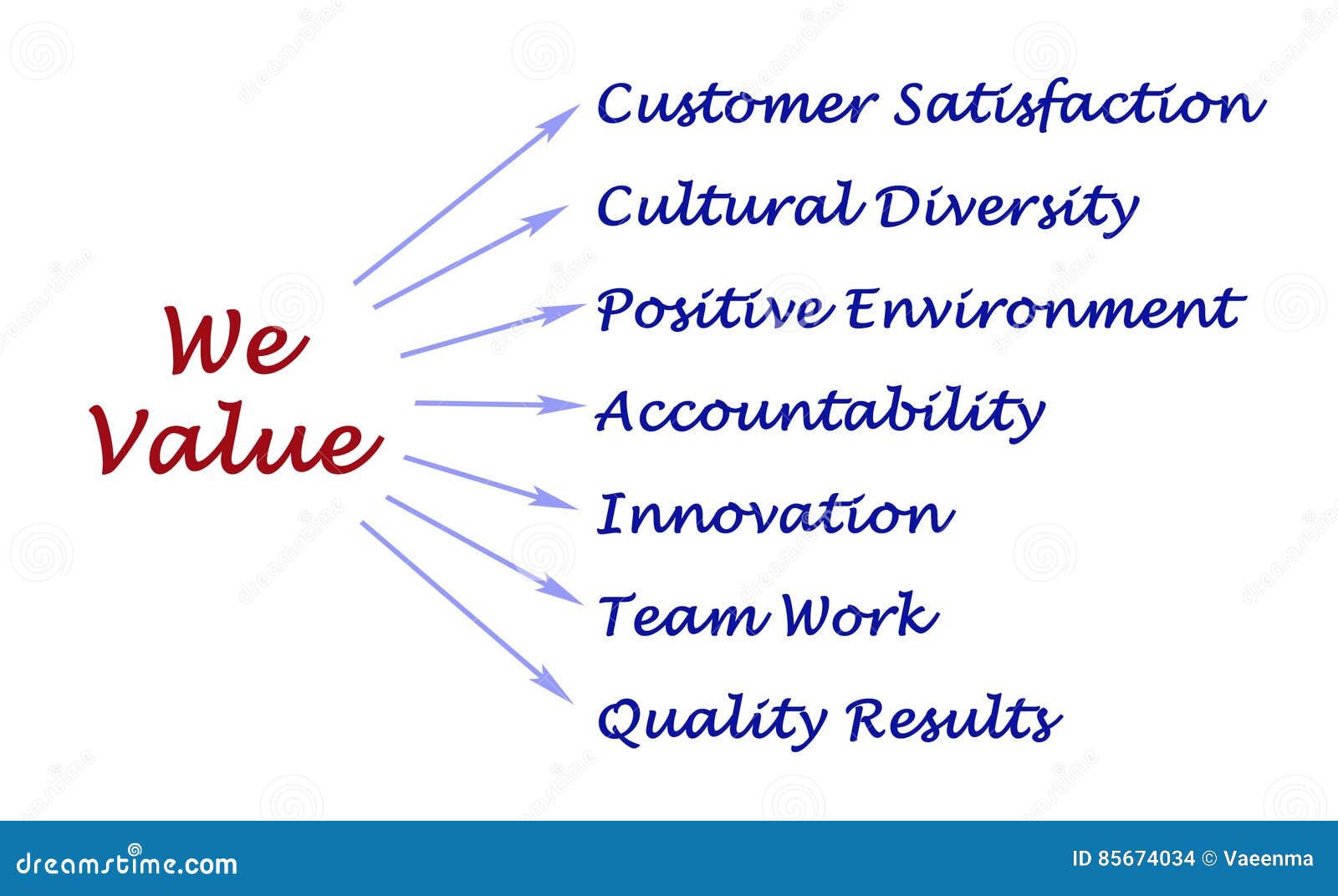 We Value

Customer Satisfaction

Cultural Diversity

Positive Environment

Accountability

Innovation

Team Work

Quality Results

dreamstime.com

ID 85674034 © Vaeenma